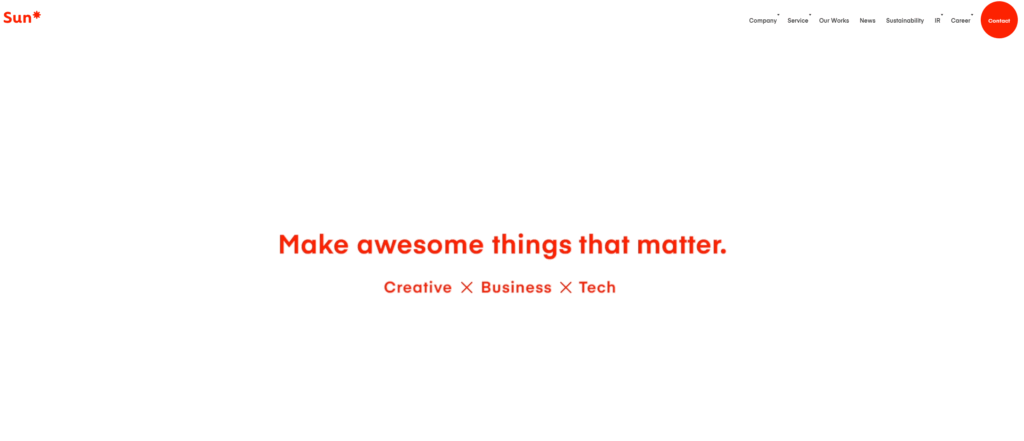 Sun*

Company Service Our Works News Sustainability IR Career Contact

Make awesome things that matter.

Creative × Business × Tech